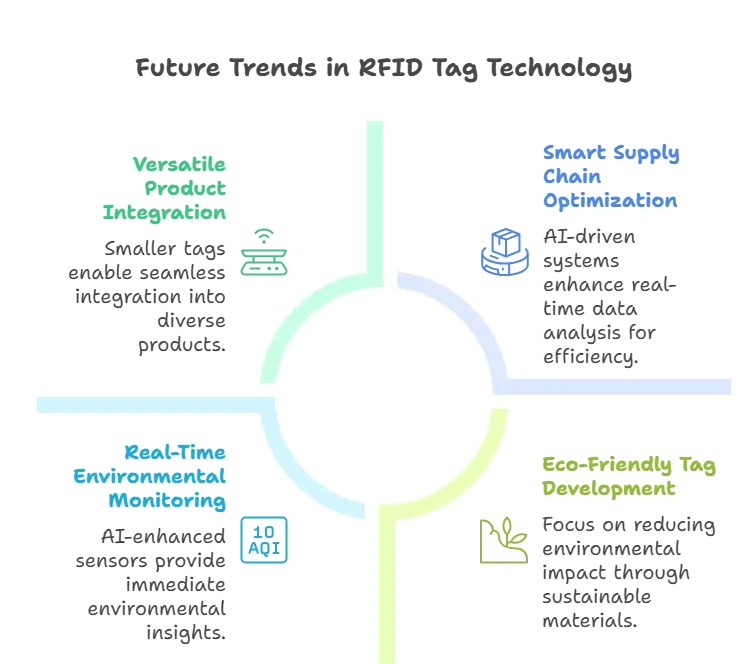 Future Trends in RFID Tag Technology

Versatile Product Integration

Smaller tags enable seamless integration into diverse products.

Smart Supply Chain Optimization

AI-driven systems enhance real-time data analysis for efficiency.

Real-Time Environmental Monitoring

10 AQI

AI-enhanced sensors provide immediate environmental insights.

Eco-Friendly Tag Development

Focus on reducing environmental impact through sustainable materials.